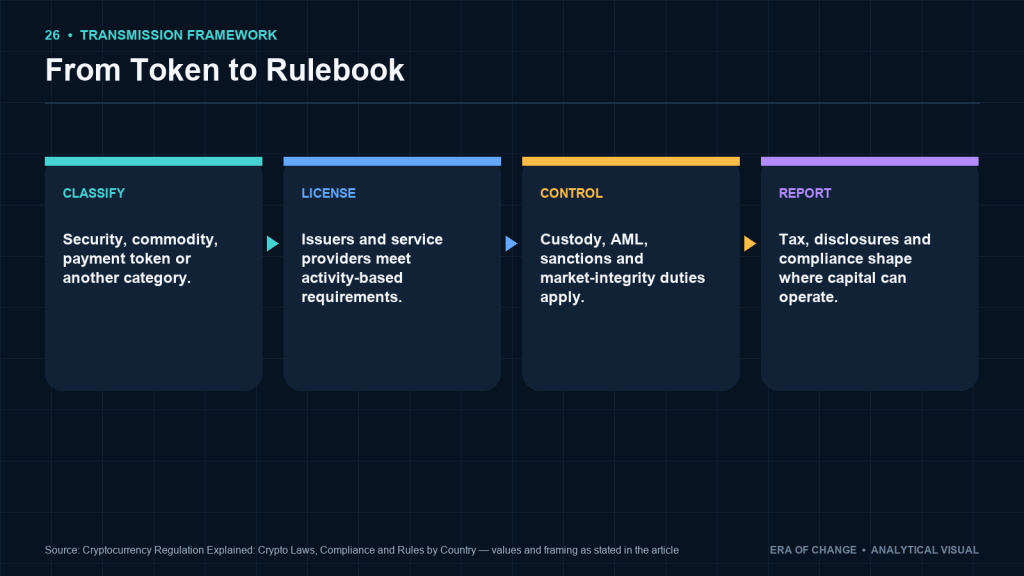 26 • TRANSMISSION FRAMEWORK

From Token to Rulebook

CLASSIFY

Security, commodity, payment token or another category.

LICENSE

Issuers and service providers meet activity-based requirements.

CONTROL

Custody, AML, sanctions and market-integrity duties apply.

REPORT

Tax, disclosures and compliance shape where capital can operate.

Source: Cryptocurrency Regulation Explained: Crypto Laws, Compliance and Rules by Country — values and framing as stated in the article

ERA OF CHANGE • ANALYTICAL VISUAL